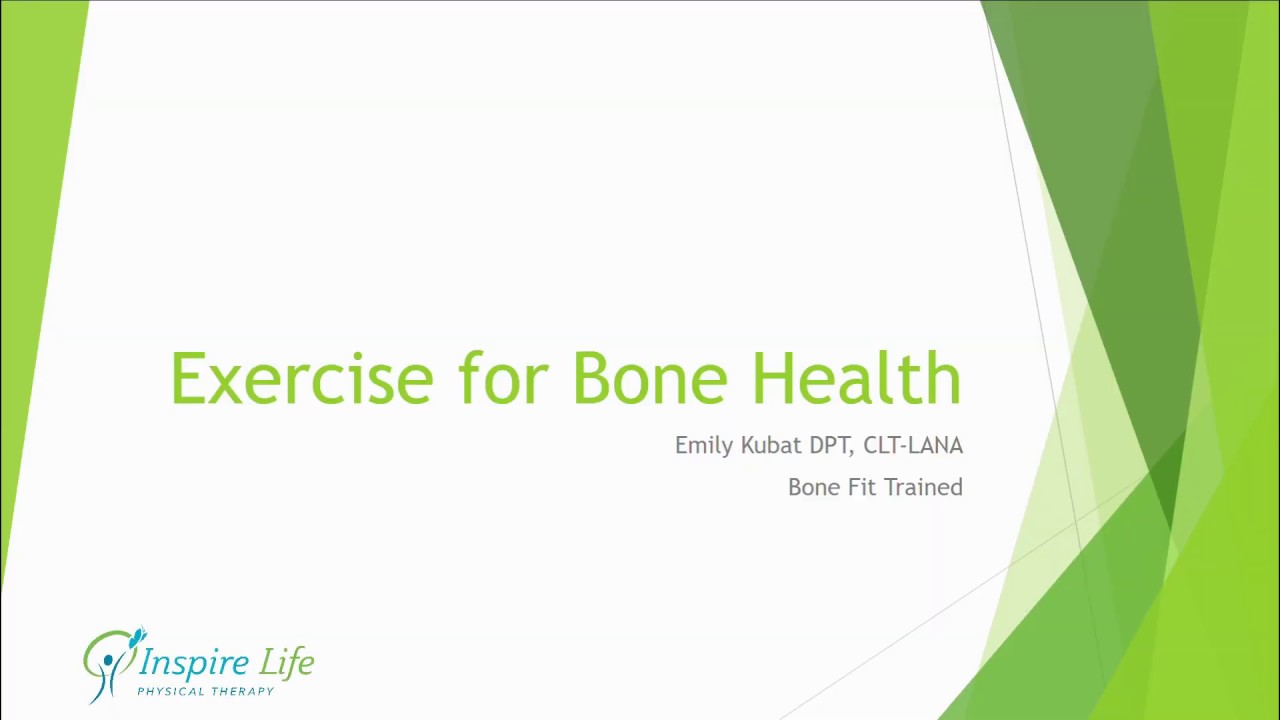 Exercise for Bone Health

Emily Kubat DPT, CLT-LANA

Bone Fit Trained

Inspire Life
PHYSICAL THERAPY